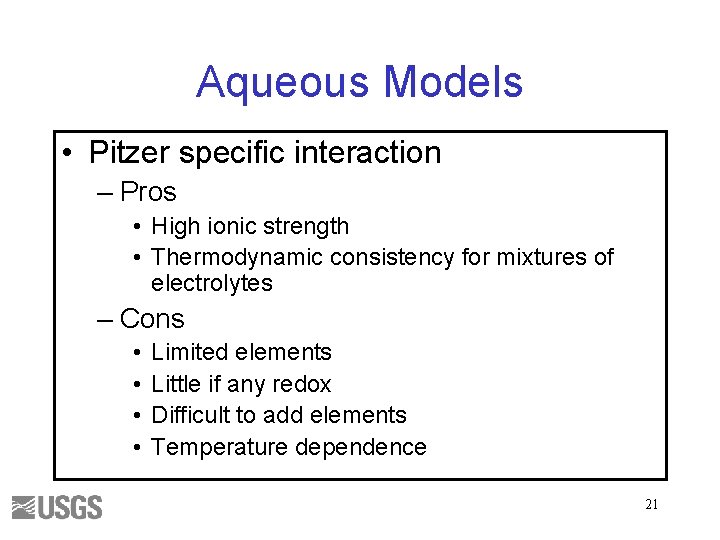 Aqueous Models

• Pitzer specific interaction
– Pros
• High ionic strength
• Thermodynamic consistency for mixtures of electrolytes
– Cons
• Limited elements
• Little if any redox
• Difficult to add elements
• Temperature dependence

USGS

21